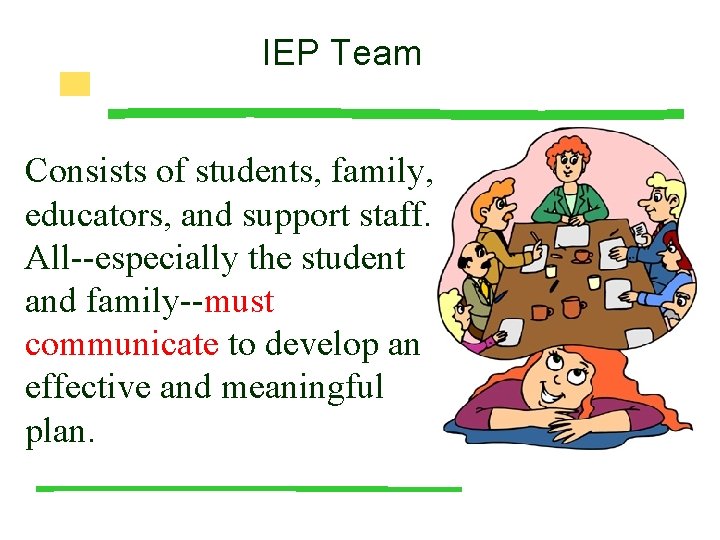 IEP Team

Consists of students, family, educators, and support staff. All--especially the student and family--must communicate to develop an effective and meaningful plan.